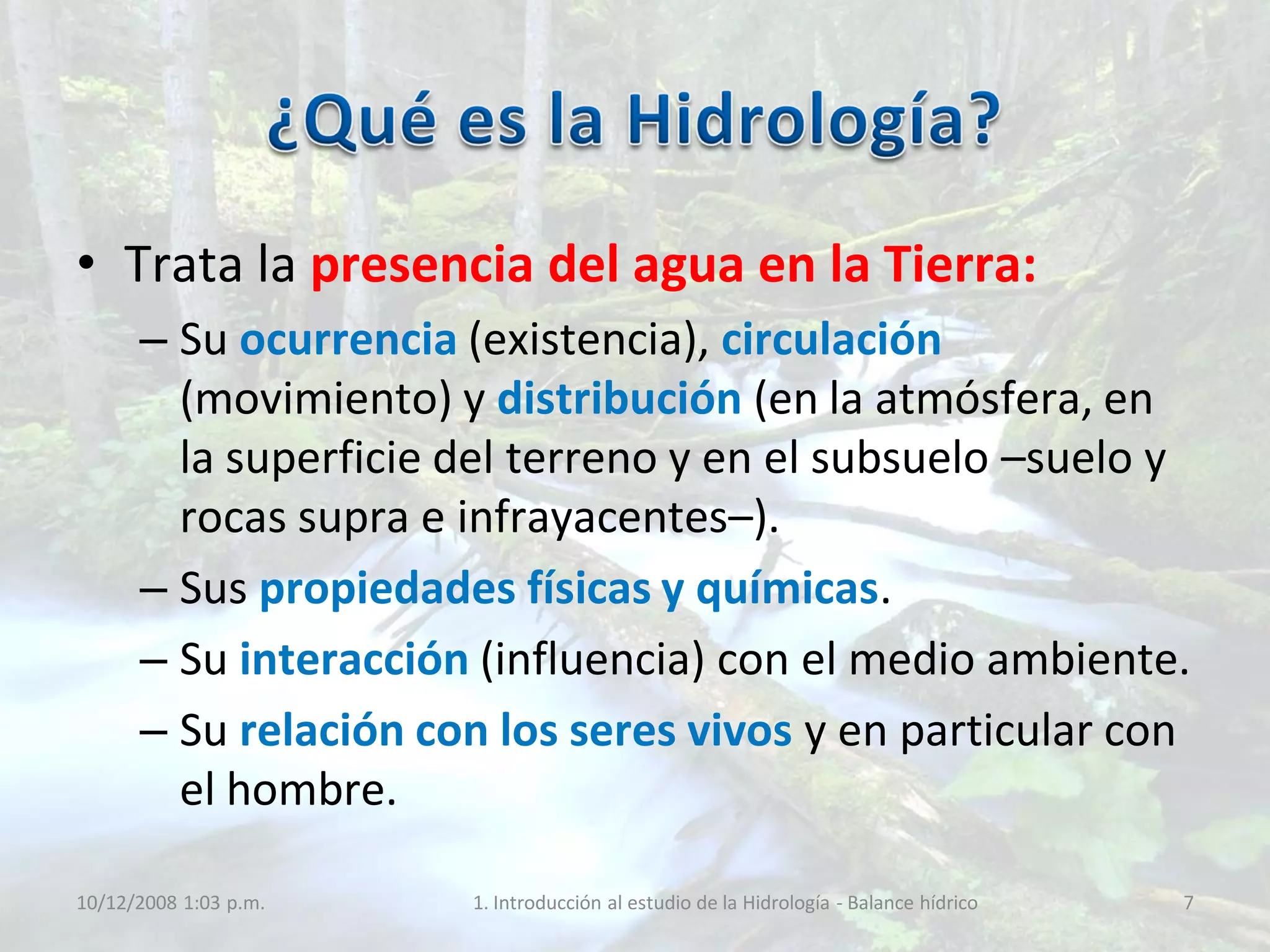 ¿Qué es la Hidrología?

• Trata la presencia del agua en la Tierra:

– Su ocurrencia (existencia), circulación (movimiento) y distribución (en la atmósfera, en la superficie del terreno y en el subsuelo –suelo y rocas supra e infrayacentes–).

– Sus propiedades físicas y químicas.

– Su interacción (influencia) con el medio ambiente.

– Su relación con los seres vivos y en particular con el hombre.

10/12/2008 1:03 p.m.

1. Introducción al estudio de la Hidrología - Balance hídrico

7